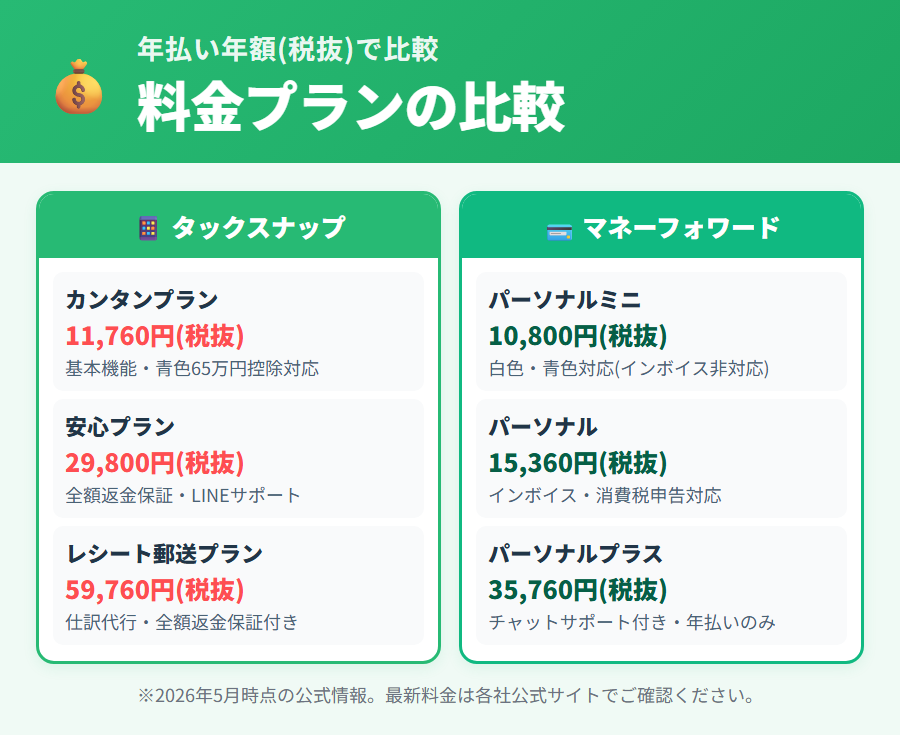 年払い年額(税抜)で比較

料金プランの比較

タックスナップ

カンタンプラン
11,760円(税抜)
基本機能・青色65万円控除対応

安心プラン
29,800円(税抜)
全額返金保証・LINEサポート

レシート郵送プラン
59,760円(税抜)
仕訳代行・全額返金保証付き

マネーフォワード

パーソナルミニ
10,800円(税抜)
白色・青色対応(インボイス非対応)

パーソナル
15,360円(税抜)
インボイス・消費税申告対応

パーソナルプラス
35,760円(税抜)
チャットサポート付き・年払いのみ

※2026年5月時点の公式情報。最新料金は各社公式サイトでご確認ください。